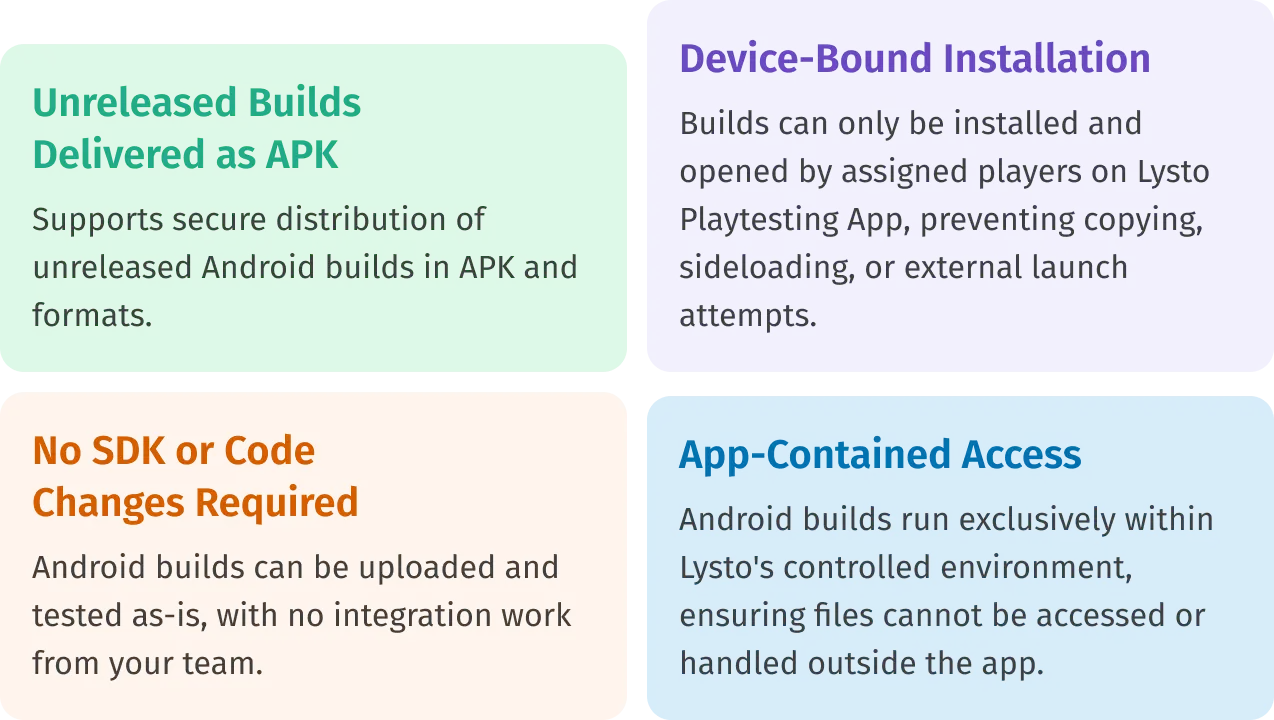 Unreleased Builds
Delivered as APK

Supports secure distribution of unreleased Android builds in APK and formats.

No SDK or Code
Changes Required

Android builds can be uploaded and tested as-is, with no integration work from your team.

Device-Bound Installation

Builds can only be installed and opened by assigned players on Lysto Playtesting App, preventing copying, sideloading, or external launch attempts.

App-Contained Access

Android builds run exclusively within Lysto's controlled environment, ensuring files cannot be accessed or handled outside the app.